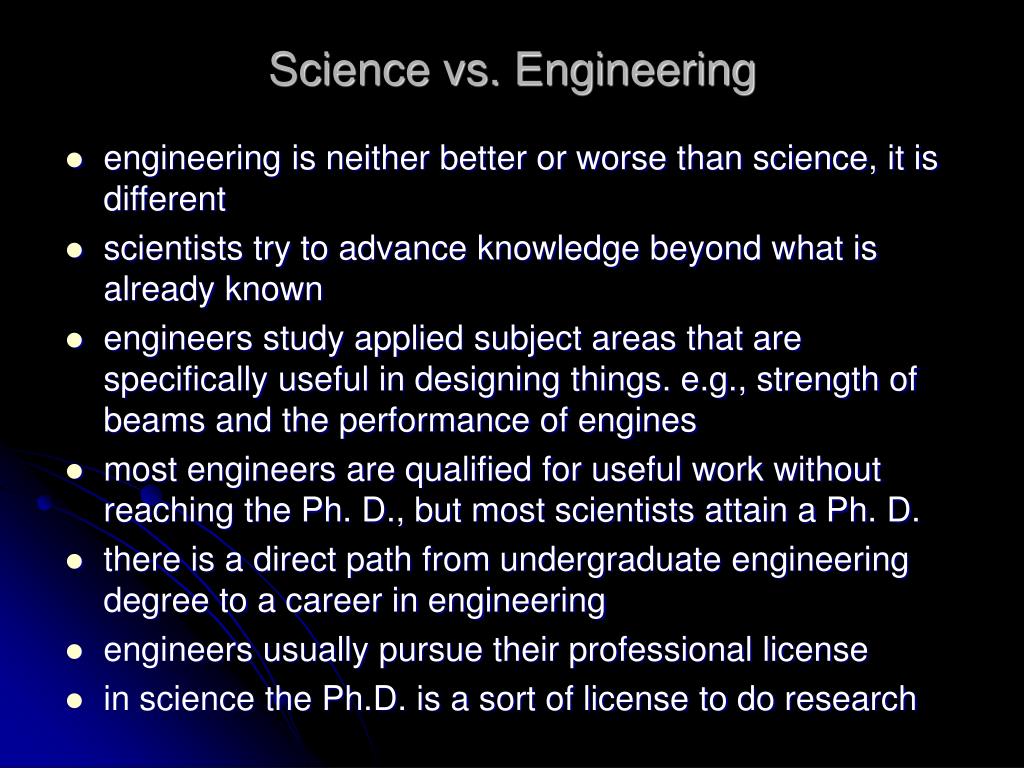 Science vs. Engineering

- engineering is neither better or worse than science, it is different
- scientists try to advance knowledge beyond what is already known
- engineers study applied subject areas that are specifically useful in designing things. e.g., strength of beams and the performance of engines
- most engineers are qualified for useful work without reaching the Ph. D., but most scientists attain a Ph. D.
- there is a direct path from undergraduate engineering degree to a career in engineering
- engineers usually pursue their professional license
- in science the Ph.D. is a sort of license to do research